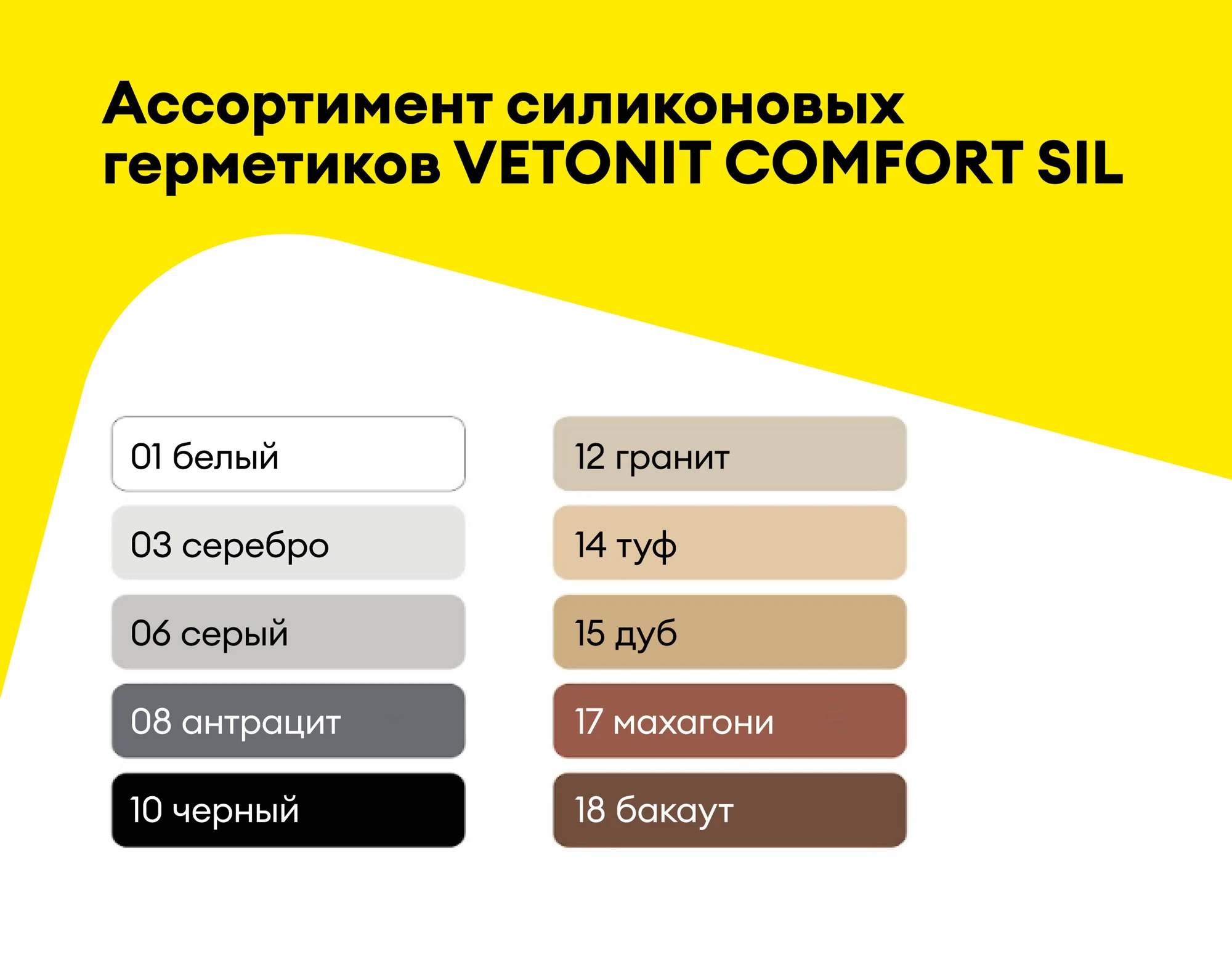 Ассортимент силиконовых герметиков VETONIT COMFORT SIL

01 белый

03 серебро

06 серый

08 антрацит

10 черный

12 гранит

14 туф

15 дуб

17 махагони

18 бакаут